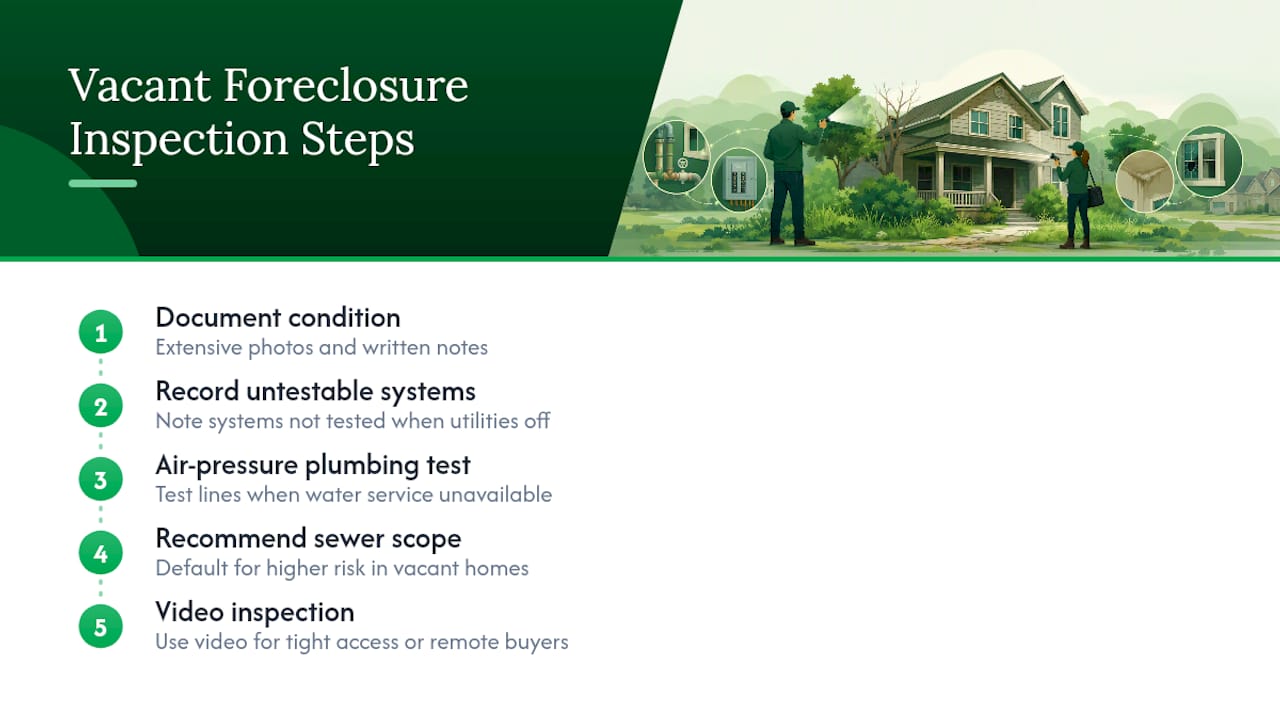 Vacant Foreclosure Inspection Steps

1 Document condition
Extensive photos and written notes

2 Record untestable systems
Note systems not tested when utilities off

3 Air-pressure plumbing test
Test lines when water service unavailable

4 Recommend sewer scope
Default for higher risk in vacant homes

5 Video inspection
Use video for tight access or remote buyers